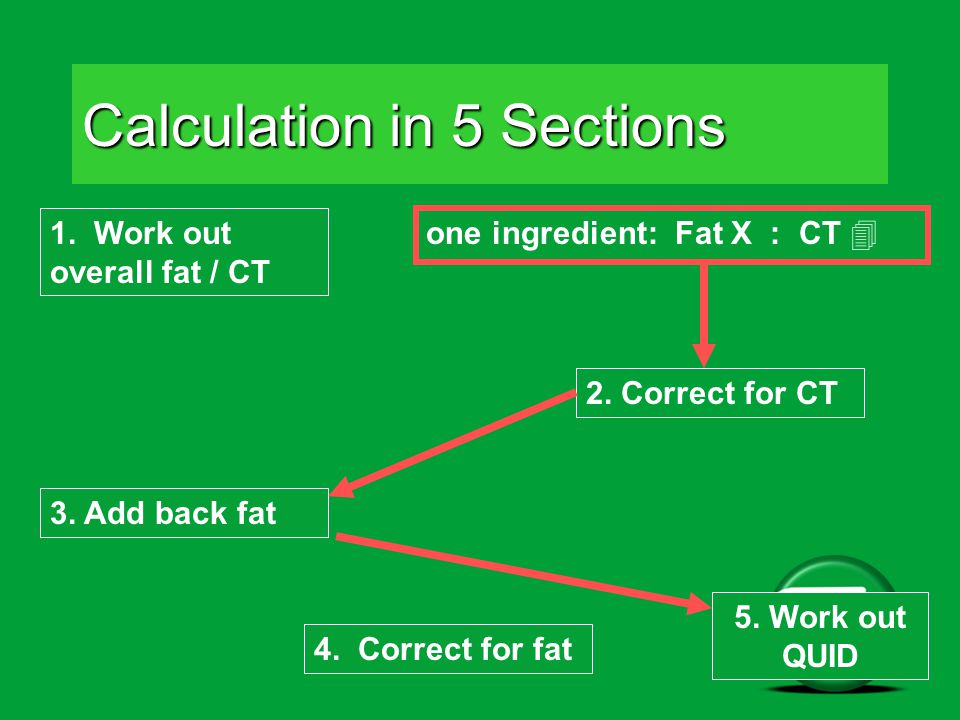 Calculation in 5 Sections

1. Work out overall fat / CT

one ingredient: Fat X : CT

2. Correct for CT

3. Add back fat

4. Correct for fat

5. Work out QUID